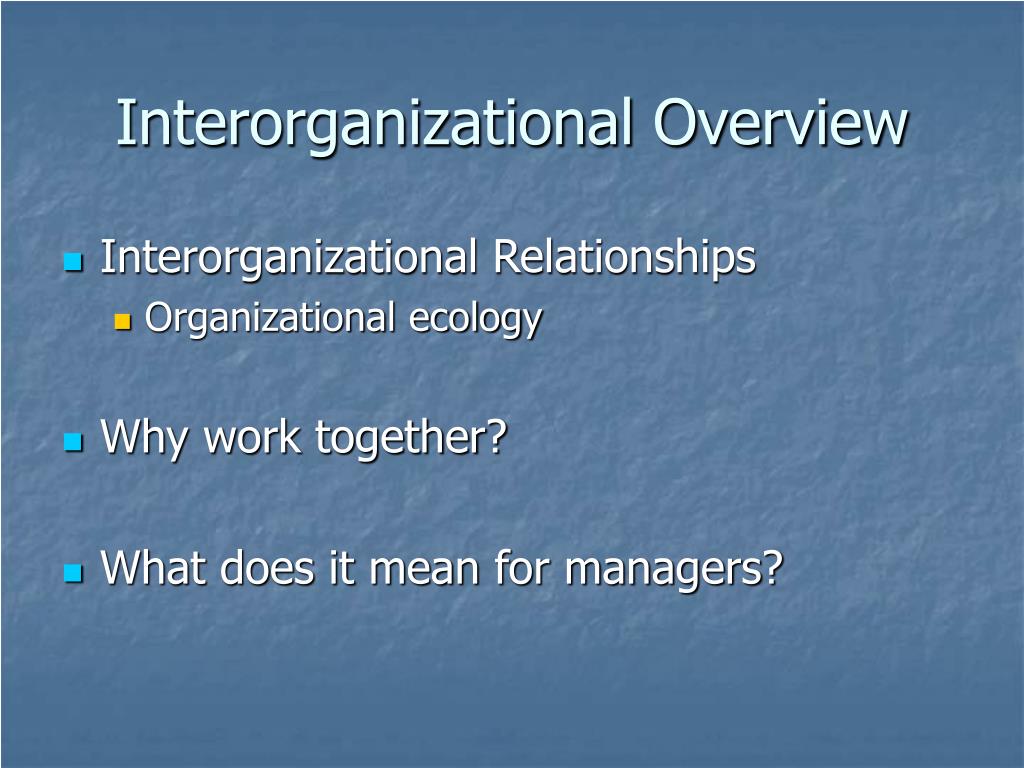 Interorganizational Overview

Interorganizational Relationships
Organizational ecology

Why work together?

What does it mean for managers?